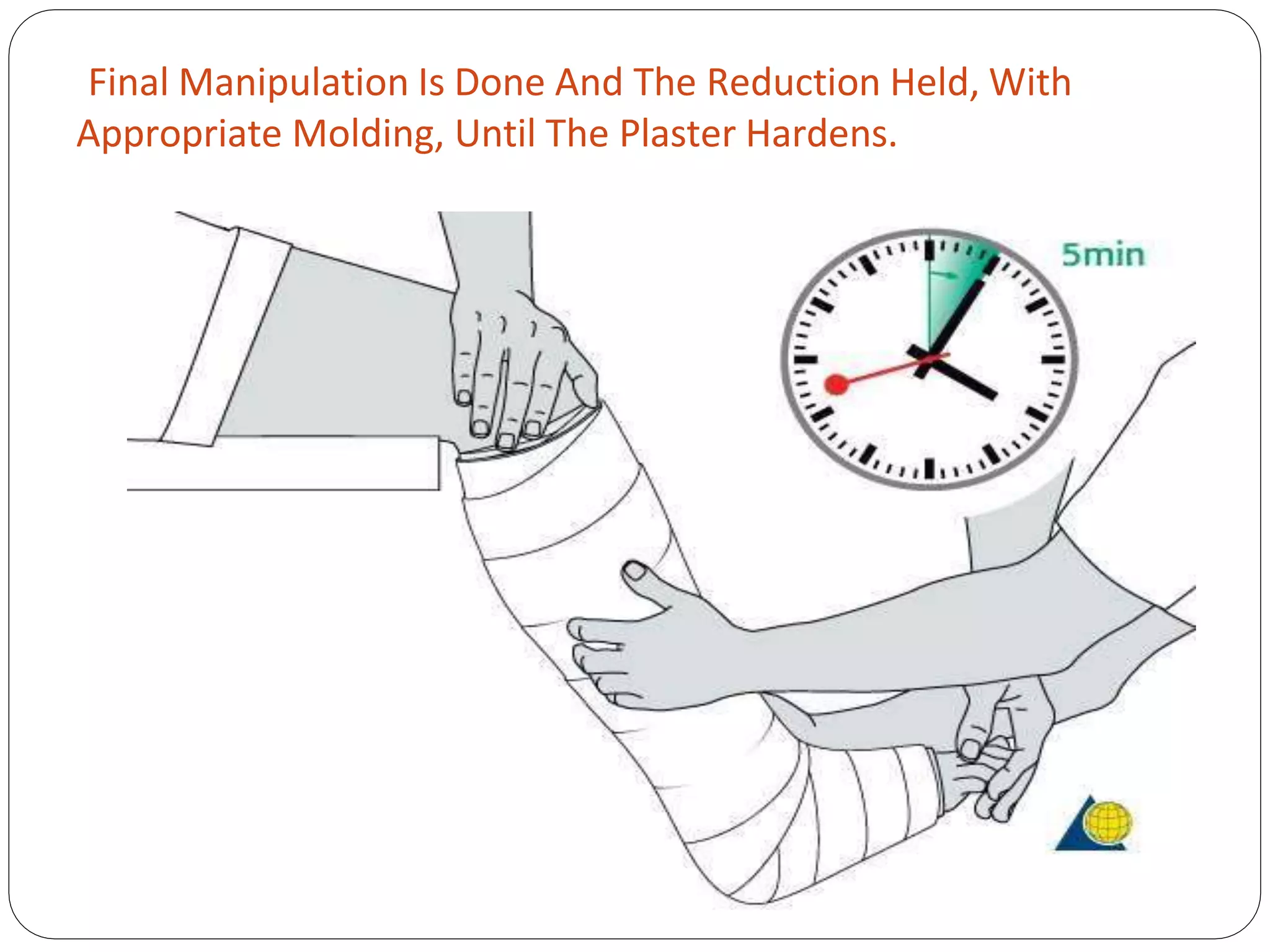 Final Manipulation Is Done And The Reduction Held, With Appropriate Molding, Until The Plaster Hardens.

5min